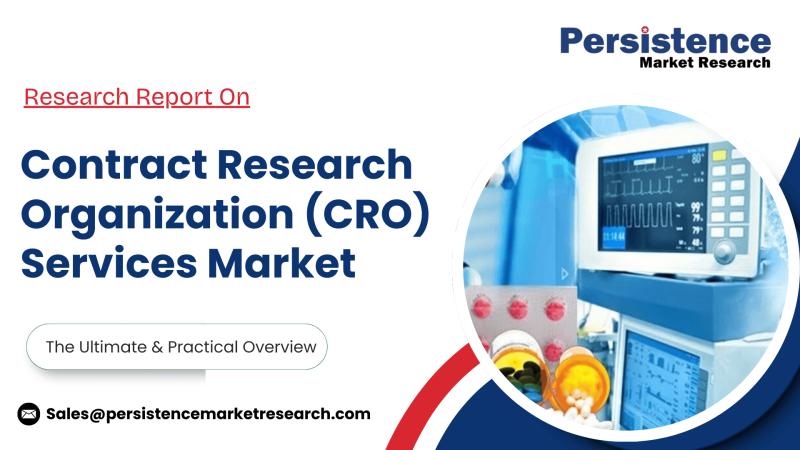 Persistence
Market Research

Research Report On

Contract Research Organization (CRO) Services Market

The Ultimate & Practical Overview

Sales@persistencemarketresearch.com